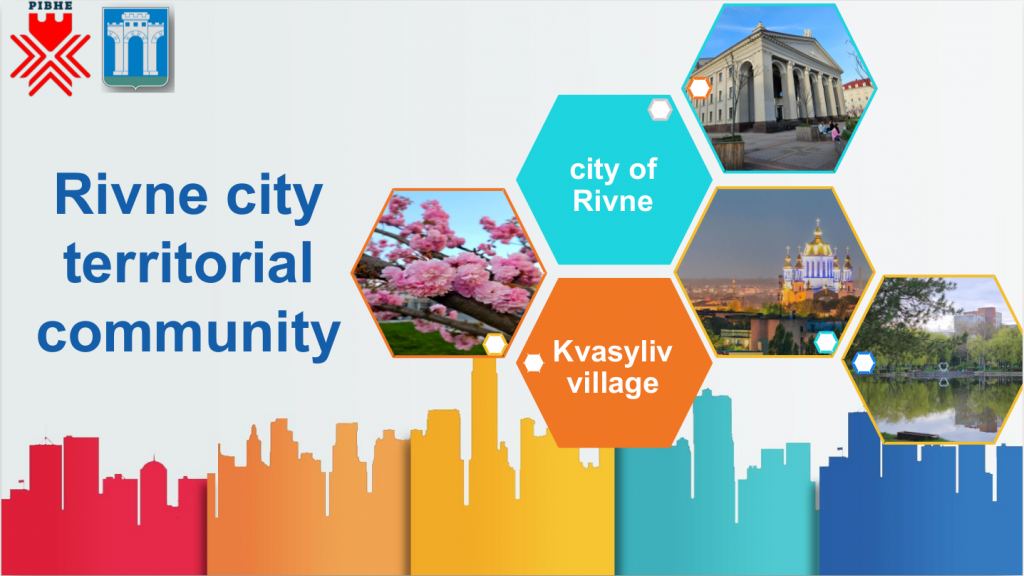 РІВНЕ

Rivne city territorial community

city of Rivne

Kvasyliv village